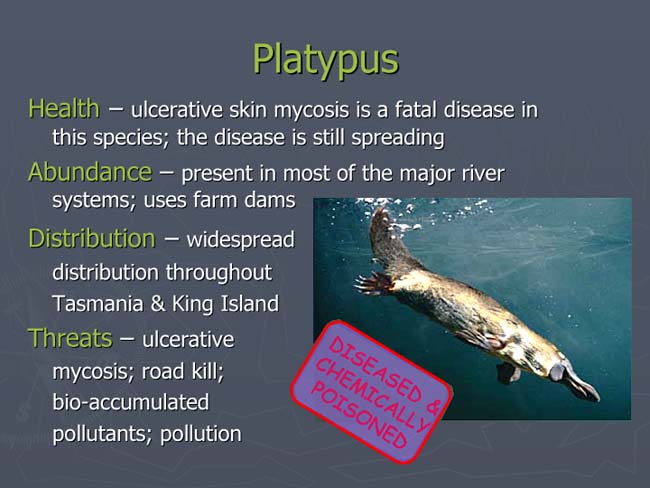 Platypus

Health – ulcerative skin mycosis is a fatal disease in this species; the disease is still spreading

Abundance – present in most of the major river systems; uses farm dams

Distribution – widespread distribution throughout Tasmania & King Island

Threats – ulcerative mycosis; road kill; bio-accumulated pollutants; pollution

DISEASED & CHEMICALLY POISONED